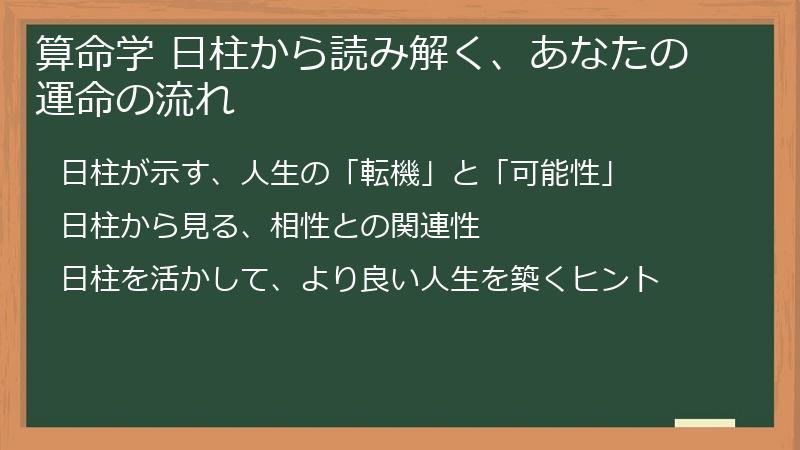 算命学 日柱から読み解く、あなたの運命の流れ

日柱が示す、人生の「転機」と「可能性」

日柱から見る、相性との関連性

日柱を活かして、より良い人生を築くヒント